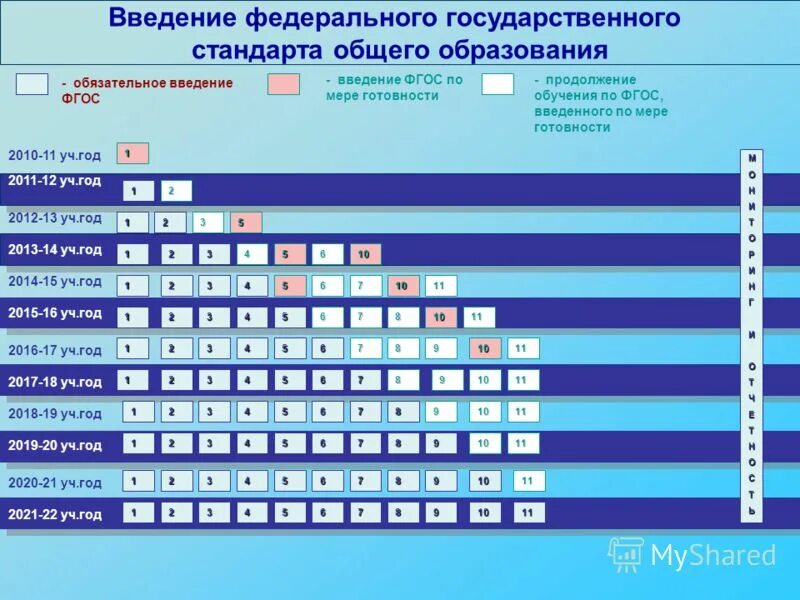 Введение федерального государственного стандарта общего образования

- обязательное введение ФГОС

- введение ФГОС по мере готовности

- продолжение обучения по ФГОС, введенного по мере готовности

2010-11 уч.год 1

2011-12 уч.год 1 2

2012-13 уч.год 1 2 3 5

2013-14 уч.год 1 2 3 4 5 6 10

2014-15 уч.год 1 2 3 4 5 6 7 10 11

2015-16 уч.год 1 2 3 4 5 6 7 8 10 11

2016-17 уч.год 1 2 3 4 5 6 7 8 9 10 11

2017-18 уч.год 1 2 3 4 5 6 7 8 9 10 11

2018-19 уч.год 1 2 3 4 5 6 7 8 9 10 11

2019-20 уч.год 1 2 3 4 5 6 7 8 9 10 11

2020-21 уч.год 1 2 3 4 5 6 7 8 9 10 11

2021-22 уч.год 1 2 3 4 5 6 7 8 9 10 11

МОНИТОРИНГ И ОТЧЕТНОСТЬ

MyShared